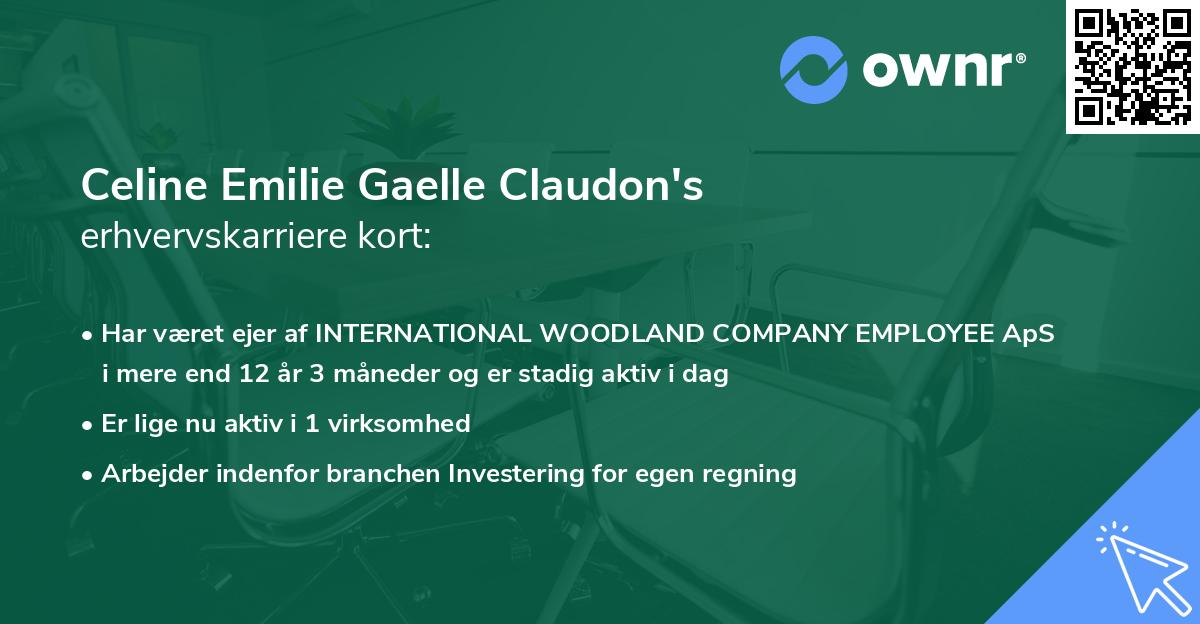 ownr®

Celine Emilie Gaelle Claudon's
erhvervskarriere kort:

• Har været ejer af INTERNATIONAL WOODLAND COMPANY EMPLOYEE ApS i mere end 12 år 3 måneder og er stadig aktiv i dag
• Er lige nu aktiv i 1 virksomhed
• Arbejder indenfor branchen Investering for egen regning